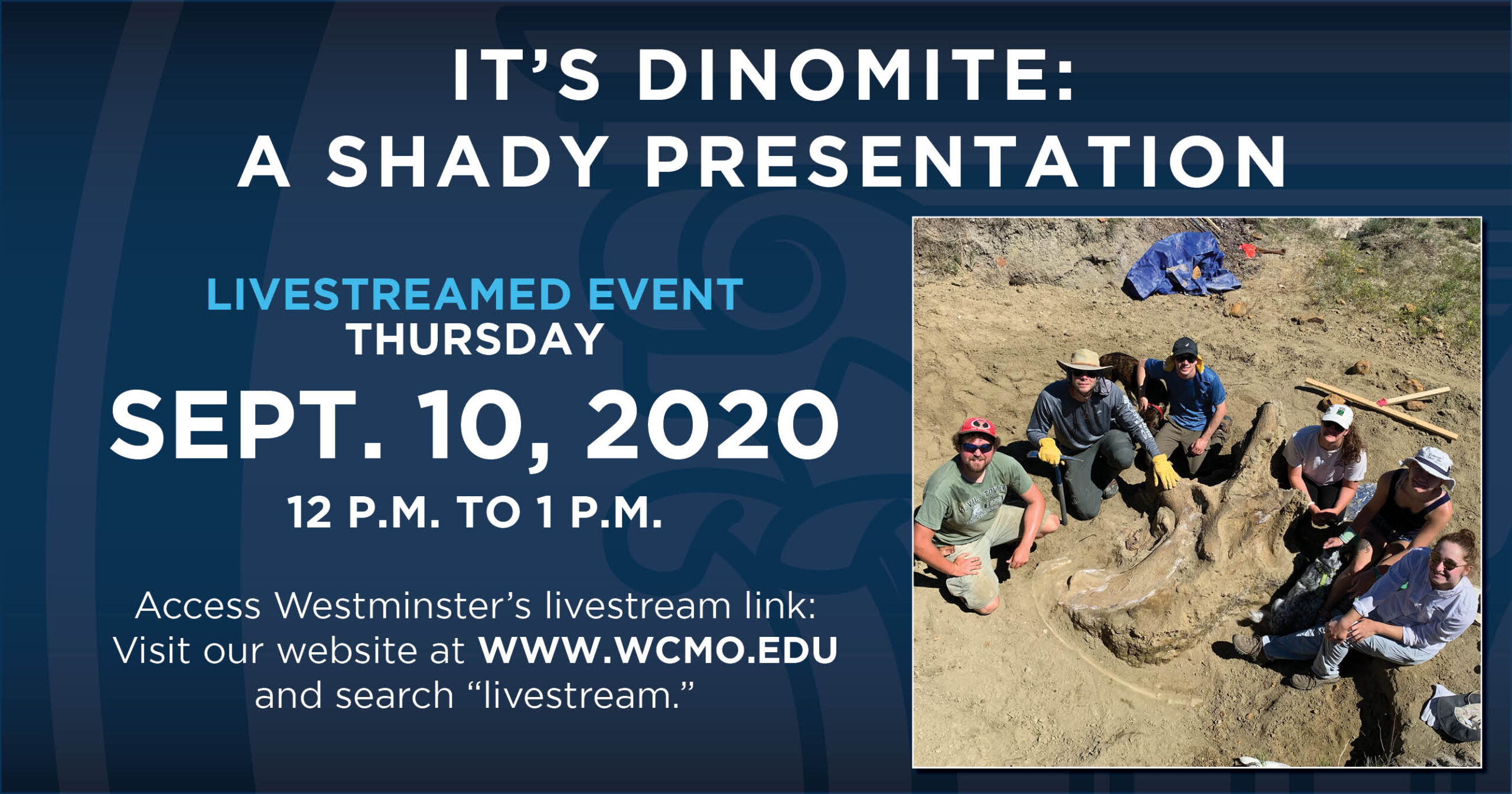 IT'S DINOMITE:
A SHADY PRESENTATION

LIVESTREAMED EVENT
THURSDAY
SEPT. 10, 2020
12 P.M. TO 1 P.M.

Access Westminster's livestream link: Visit our website at WWW.WCMO.EDU and search "livestream."